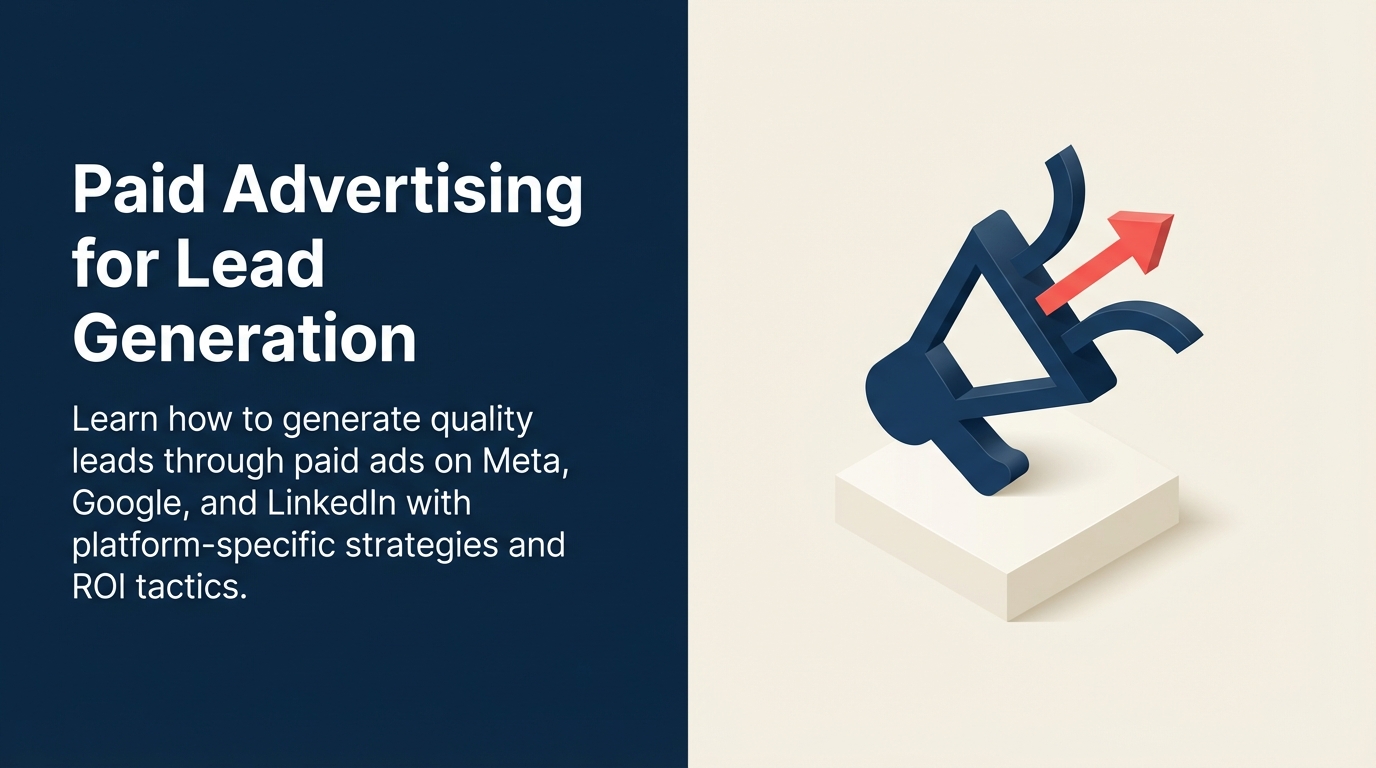 Paid Advertising for Lead Generation

Learn how to generate quality leads through paid ads on Meta, Google, and LinkedIn with platform-specific strategies and ROI tactics.